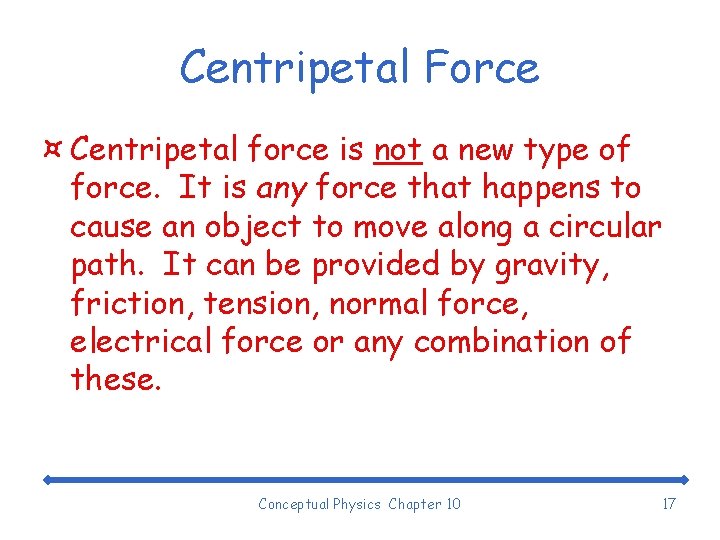 Centripetal Force

¤ Centripetal force is not a new type of force. It is any force that happens to cause an object to move along a circular path. It can be provided by gravity, friction, tension, normal force, electrical force or any combination of these.

Conceptual Physics Chapter 10

17